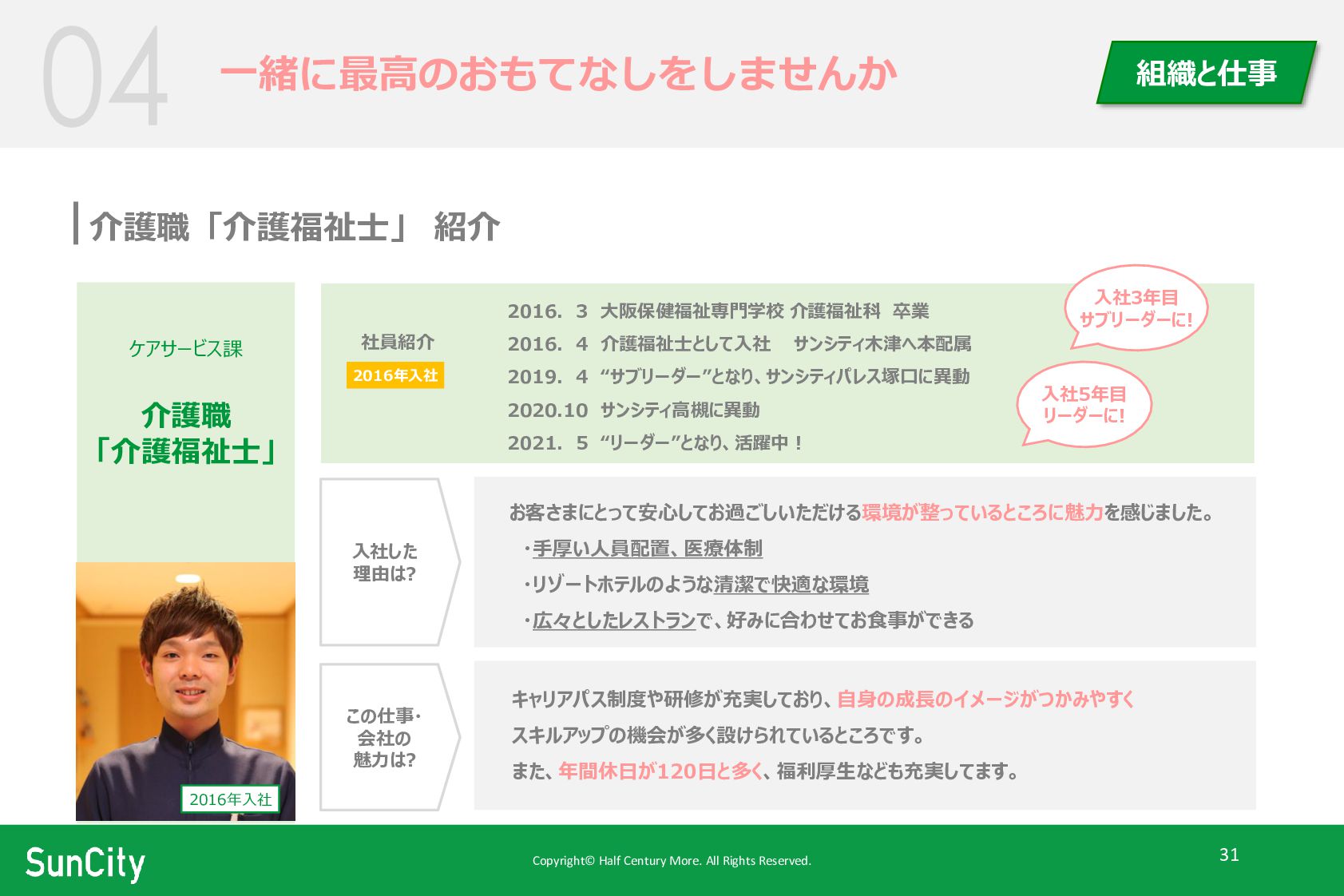 04

一緒に最高のおもてなしをしませんか

組織と仕事

介護職「介護福祉士」 紹介

ケアサービス課

介護職
「介護福祉士」

2016年入社

社員紹介
2016年入社

2016. 3 大阪保健福祉専門学校 介護福祉科 卒業
2016. 4 介護福祉士として入社 サンシティ木津へ本配属
2019. 4 “サブリーダー”となり、サンシティパレス塚口に異動
2020.10 サンシティ高槻に異動
2021. 5 “リーダー”となり、活躍中！

入社3年目
サブリーダーに!

入社5年目
リーダーに!

入社した
理由は?

お客さまにとって安心してお過ごしいただける環境が整っているところに魅力を感じました。
・手厚い人員配置、医療体制
・リゾートホテルのような清潔で快適な環境
・広々としたレストランで、好みに合わせてお食事ができる

この仕事・
会社の
魅力は?

キャリアパス制度や研修が充実しており、自身の成長のイメージがつかみやすく
スキルアップの機会が多く設けられているところです。
また、年間休日が120日と多く、福利厚生なども充実してます。

SunCity

Copyright© Half Century More. All Rights Reserved.

31